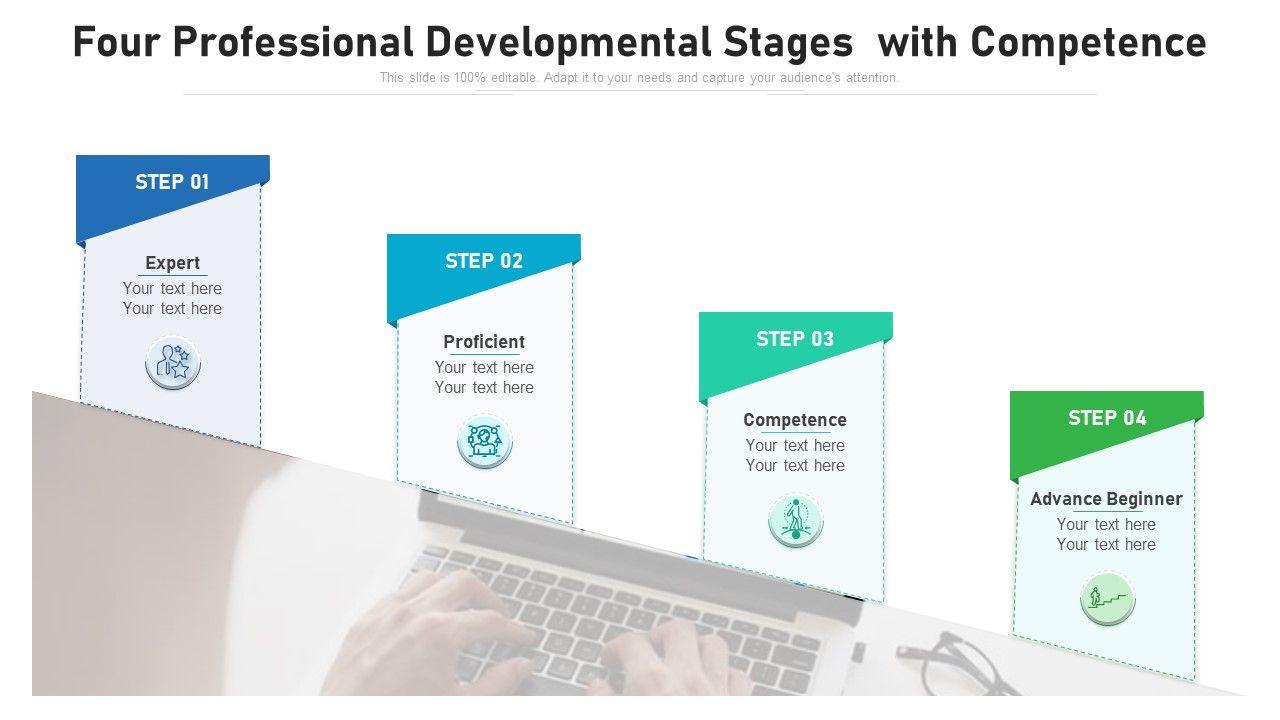 Four Professional Developmental Stages with Competence

This slide is 100% editable. Adapt it to your needs and capture your audience's attention.

STEP 01

Expert

Your text here
Your text here

STEP 02

Proficient

Your text here
Your text here

STEP 03

Competence

Your text here
Your text here

STEP 04

Advance Beginner

Your text here
Your text here